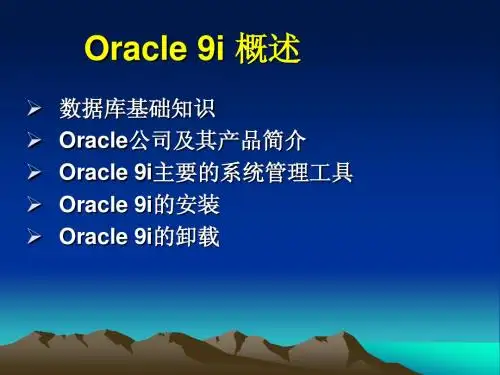 Oracle 9i 概述

➢ 数据库基础知识
➢ Oracle公司及其产品简介
➢ Oracle 9i主要的系统管理工具
➢ Oracle 9i的安装
➢ Oracle 9i的卸载